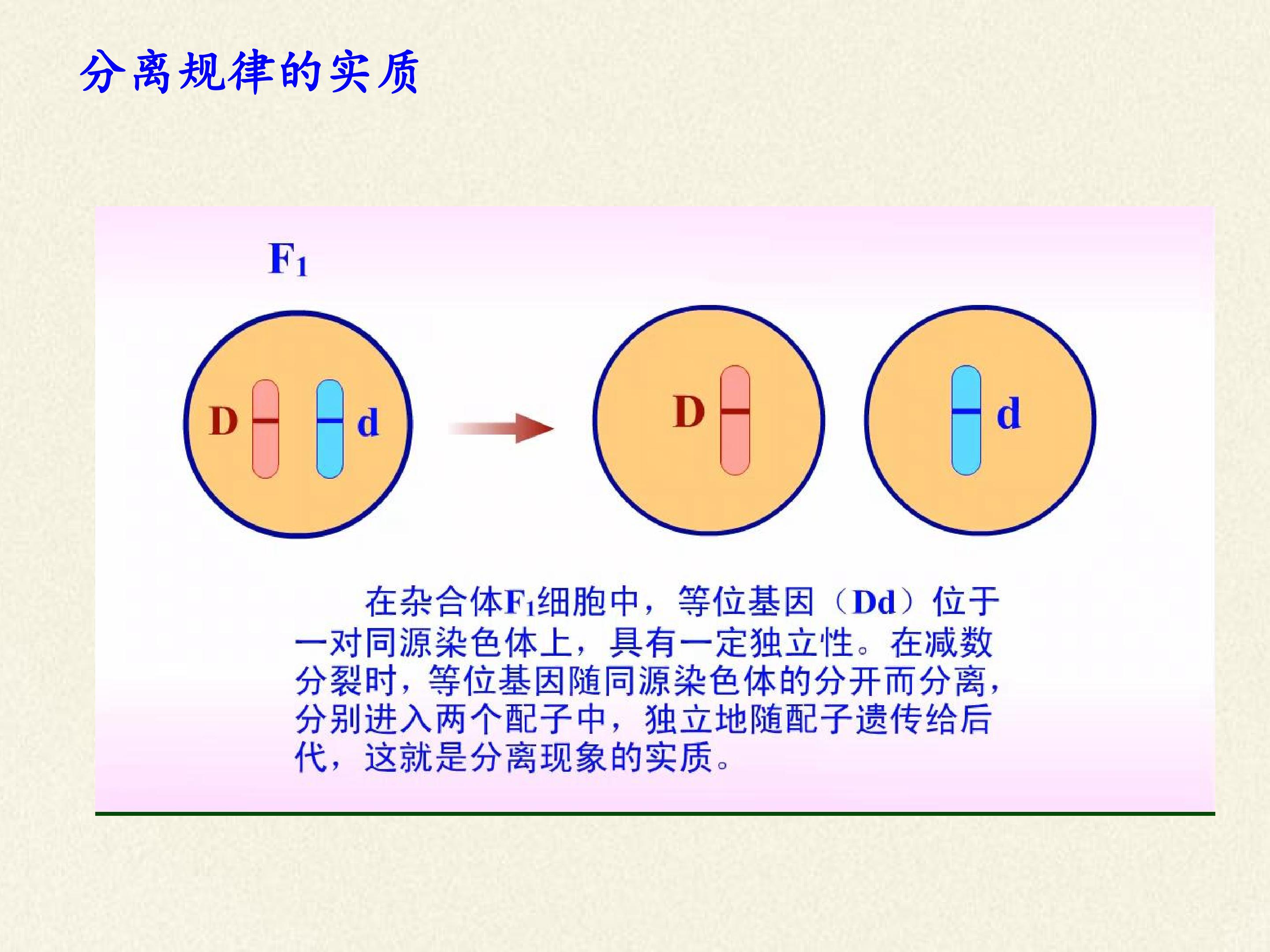 分离规律的实质

$F_1$

D

d

D

d

在杂合体$F_1$细胞中，等位基因（Dd）位于一对同源染色体上，具有一定独立性。在减数分裂时，等位基因随同源染色体的分开而分离，分别进入两个配子中，独立地随配子遗传给后代，这就是分离现象的实质。